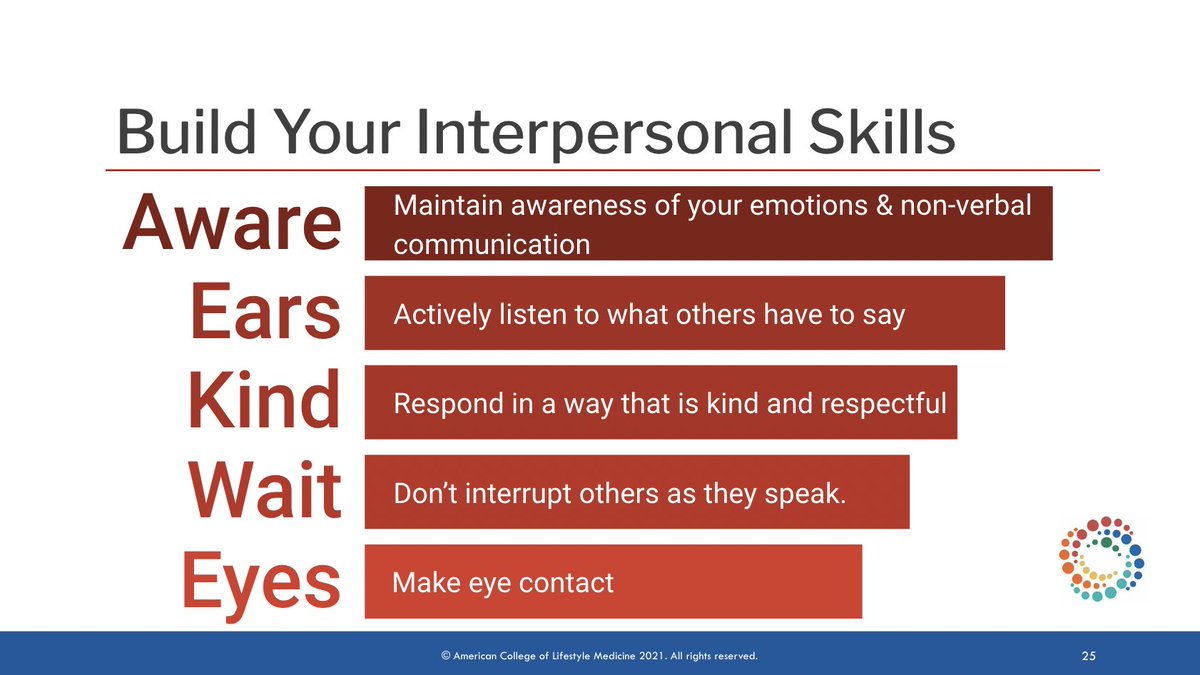 Build Your Interpersonal Skills

Aware
Maintain awareness of your emotions & non-verbal communication

Ears
Actively listen to what others have to say

Kind
Respond in a way that is kind and respectful

Wait
Don’t interrupt others as they speak.

Eyes
Make eye contact

© American College of Lifestyle Medicine 2021. All rights reserved.

25